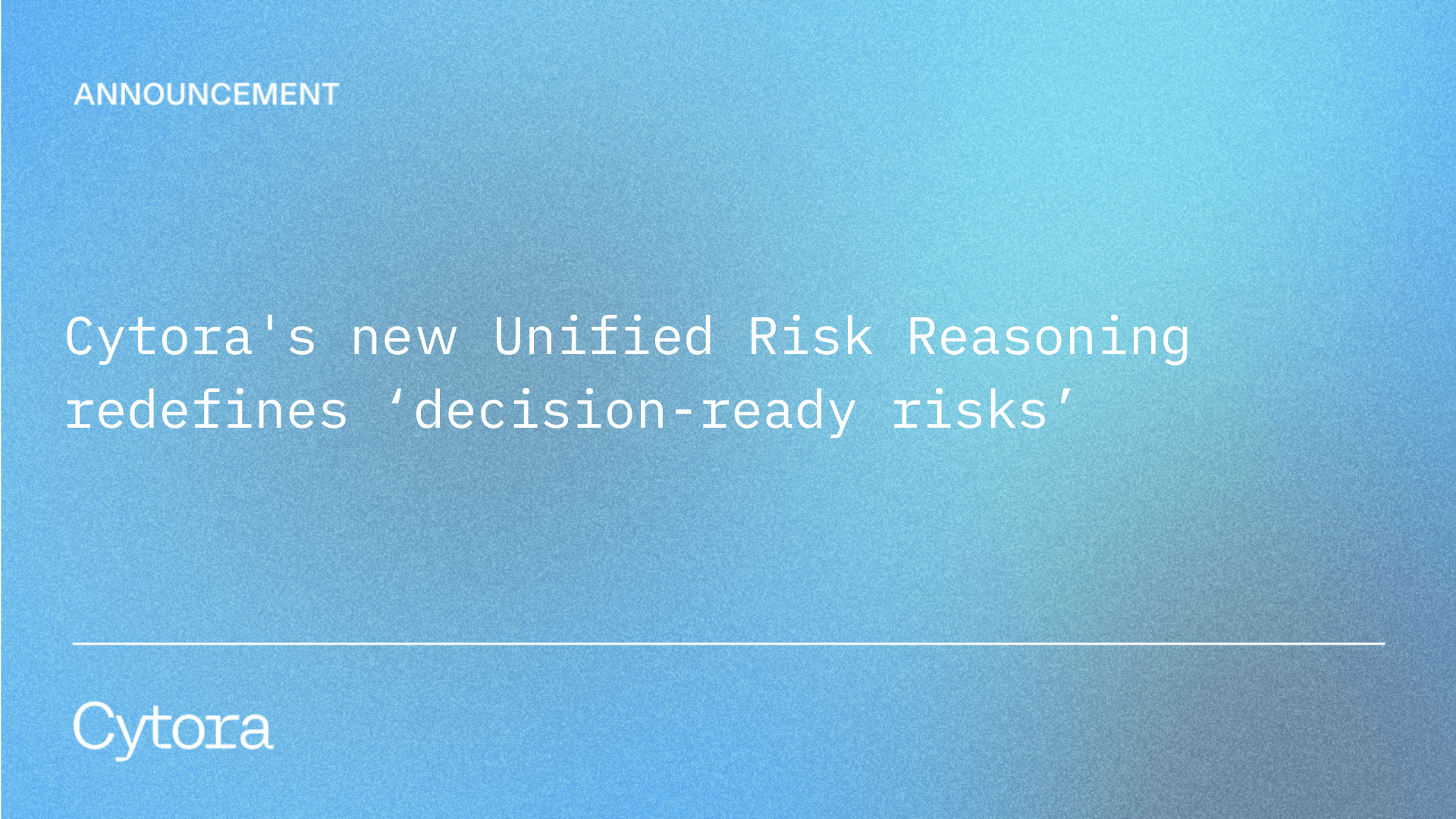 ANNOUNCEMENT

Cytora's new Unified Risk Reasoning redefines ‘decision-ready risks’

Cytora